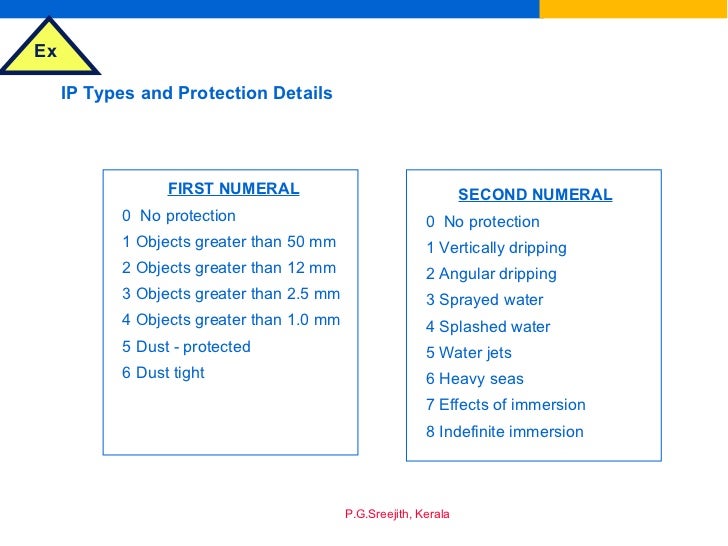 Ex

IP Types and Protection Details

FIRST NUMERAL

0 No protection

1 Objects greater than 50 mm

2 Objects greater than 12 mm

3 Objects greater than 2.5 mm

4 Objects greater than 1.0 mm

5 Dust - protected

6 Dust tight

SECOND NUMERAL

0 No protection

1 Vertically dripping

2 Angular dripping

3 Sprayed water

4 Splashed water

5 Water jets

6 Heavy seas

7 Effects of immersion

8 Indefinite immersion

P.G.Sreejith, Kerala